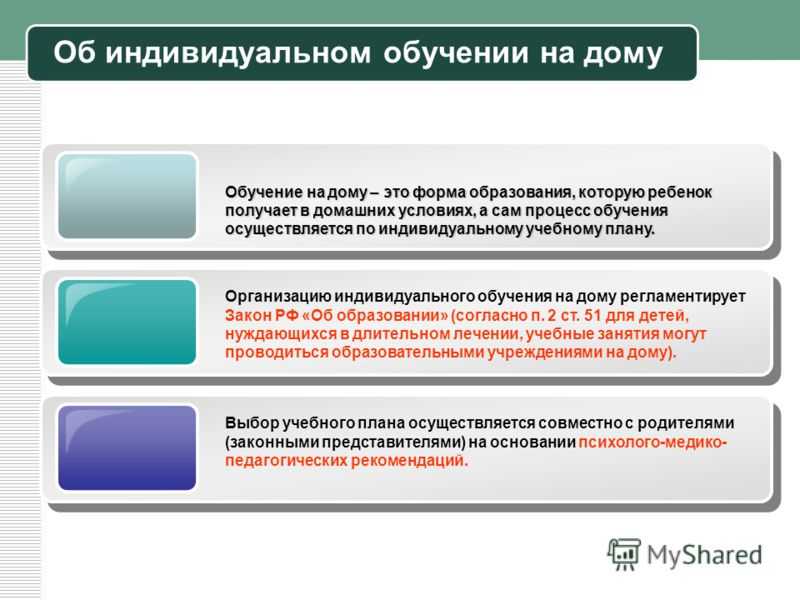 Об индивидуальном обучении на дому

Обучение на дому – это форма образования, которую ребенок получает в домашних условиях, а сам процесс обучения осуществляется по индивидуальному учебному плану.

Организацию индивидуального обучения на дому регламентирует Закон РФ «Об образовании» (согласно п. 2 ст. 51 для детей, нуждающихся в длительном лечении, учебные занятия могут проводиться образовательными учреждениями на дому).

Выбор учебного плана осуществляется совместно с родителями (законными представителями) на основании психолого-медико-педагогических рекомендаций.

MyShared